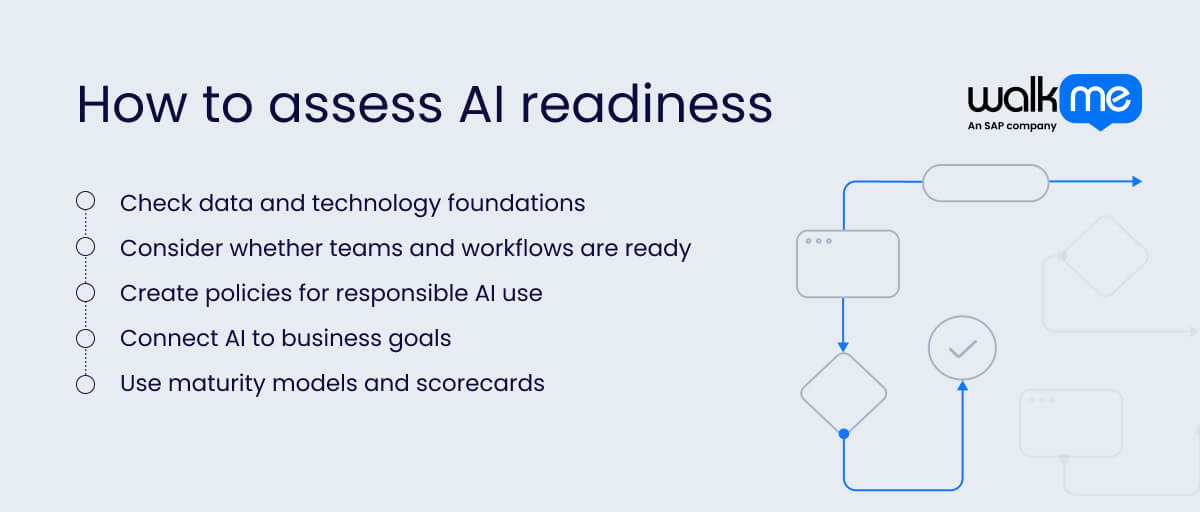 How to assess AI readiness

walk me
An SAP company

Check data and technology foundations
Consider whether teams and workflows are ready
Create policies for responsible AI use
Connect AI to business goals
Use maturity models and scorecards